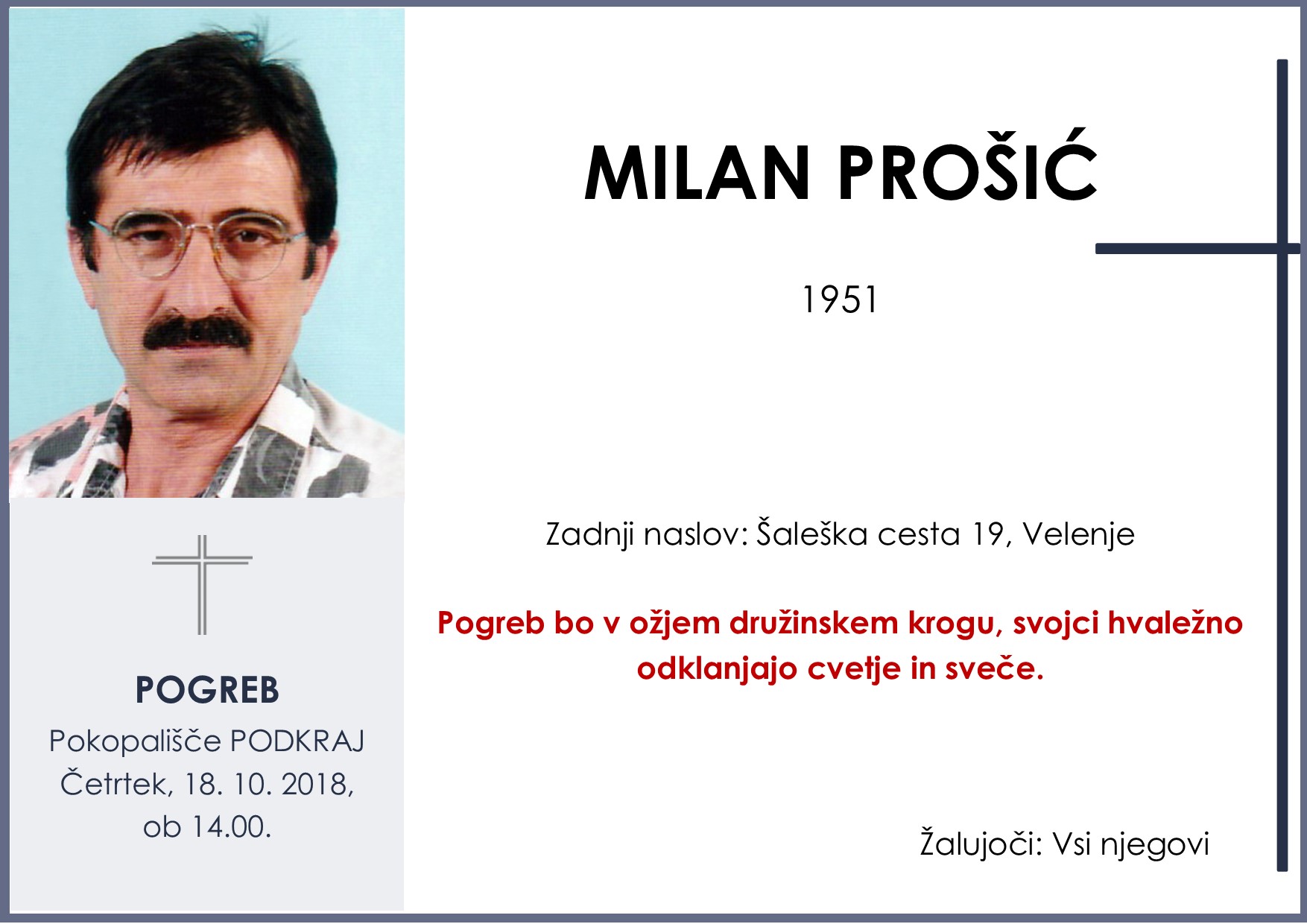 MILAN PROŠIĆ

1951

Zadnji naslov: Šaleška cesta 19, Velenje

Pogreb bo v ožjem družinskem krogu, svojci hvaležno odklanjajo cvetje in sveče.

Žalujoči: Vsi njegovi

POGREB

Pokopališče PODKRAJ
Četrtek, 18. 10. 2018,
ob 14.00.